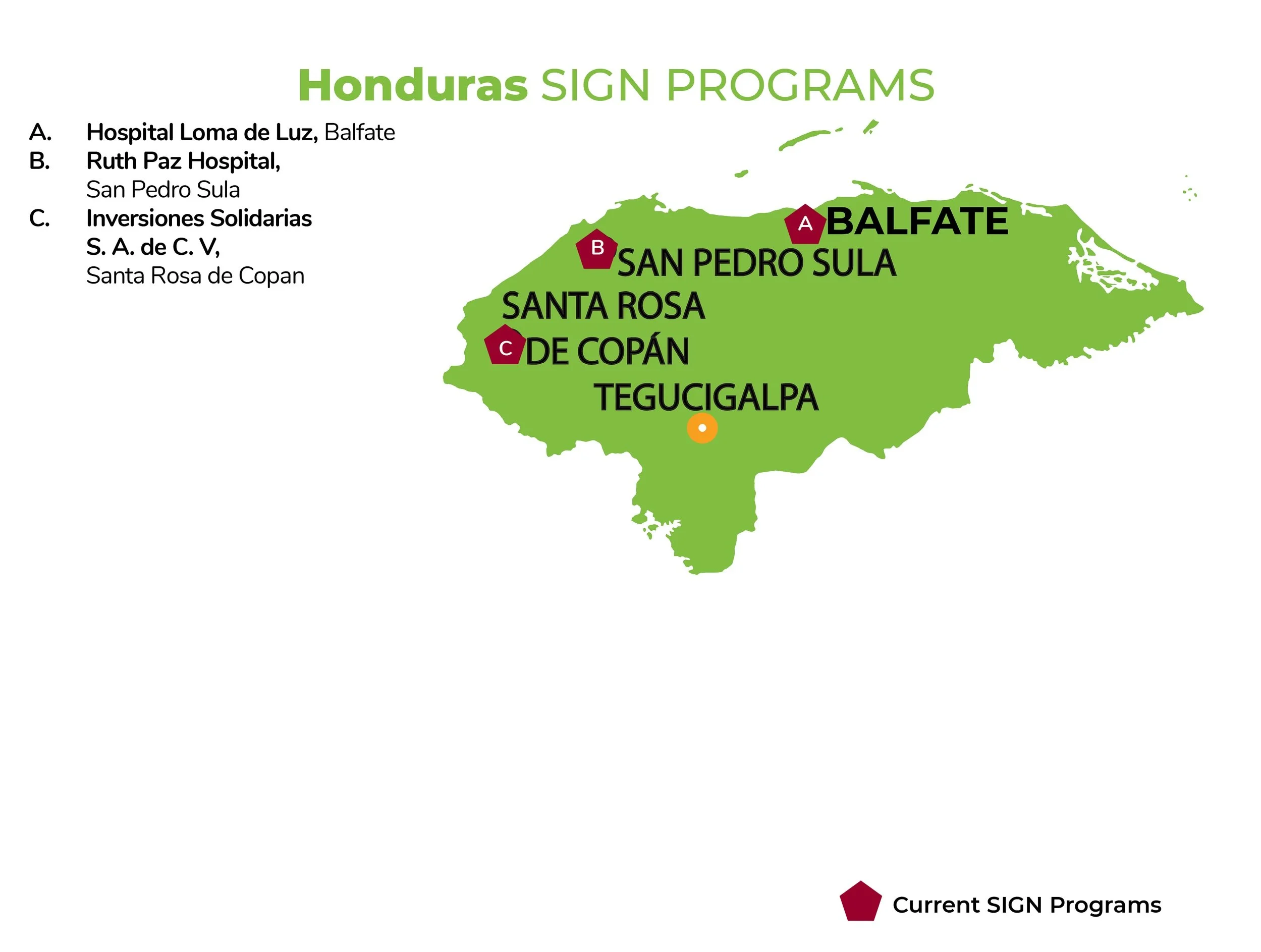 Honduras SIGN PROGRAMS

A. Hospital Loma de Luz, Balfate
B. Ruth Paz Hospital, San Pedro Sula
C. Inversiones Solidarias S. A. de C. V, Santa Rosa de Copan

A BALFATE
B SAN PEDRO SULA
SANTA ROSA
C DE COPÁN
TEGUCIGALPA

Current SIGN Programs